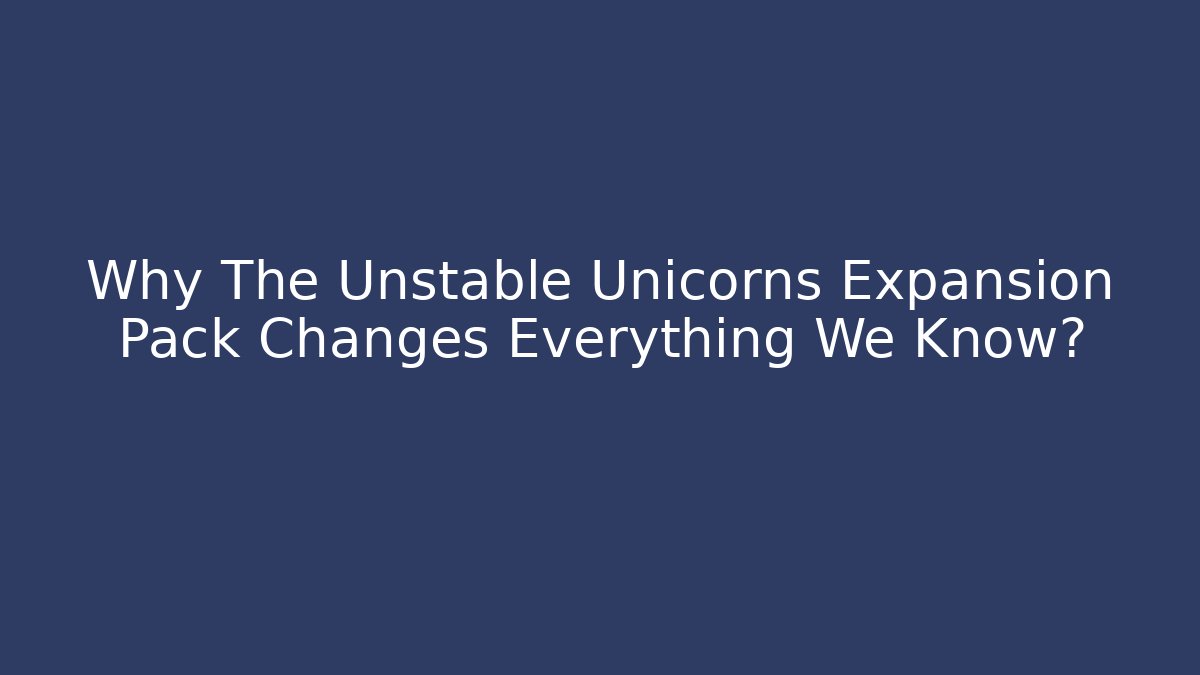 Why The Unstable Unicorns Expansion Pack Changes Everything We Know?